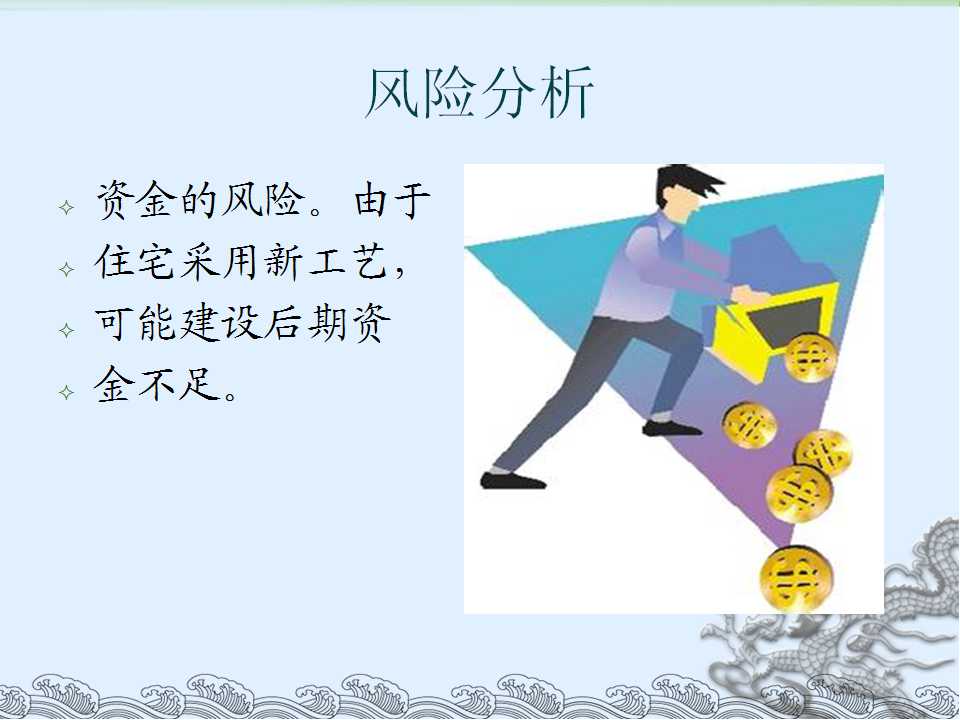 风险分析

资金的风险。由于

住宅采用新工艺，

可能建设后期资

金不足。